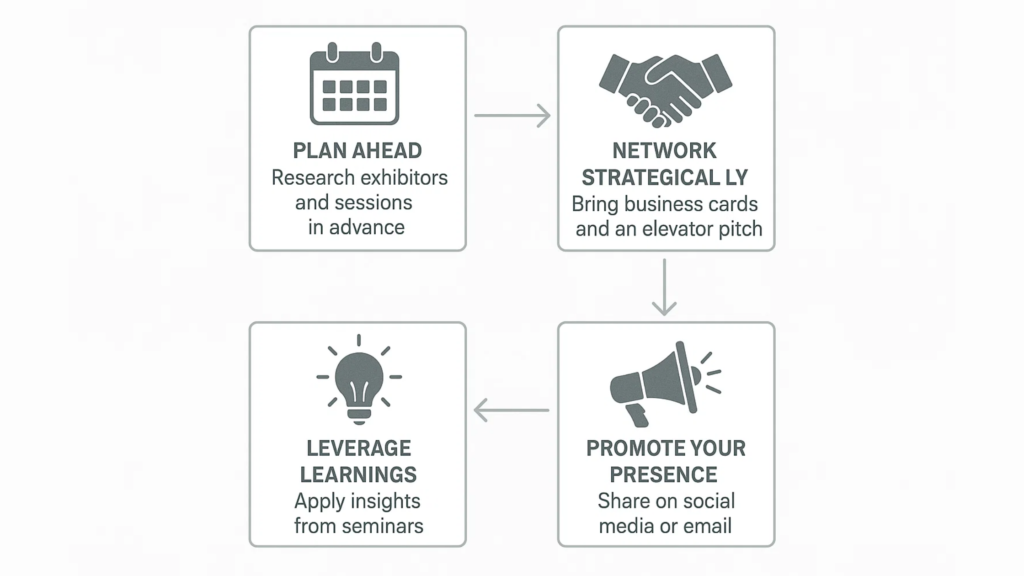 PLAN AHEAD
Research exhibitors and sessions in advance

NETWORK STRATEGICAL LY
Bring business cards and an elevator pitch

PROMOTE YOUR PRESENCE
Share on social media or email

LEVERAGE LEARNINGS
Apply insights from seminars